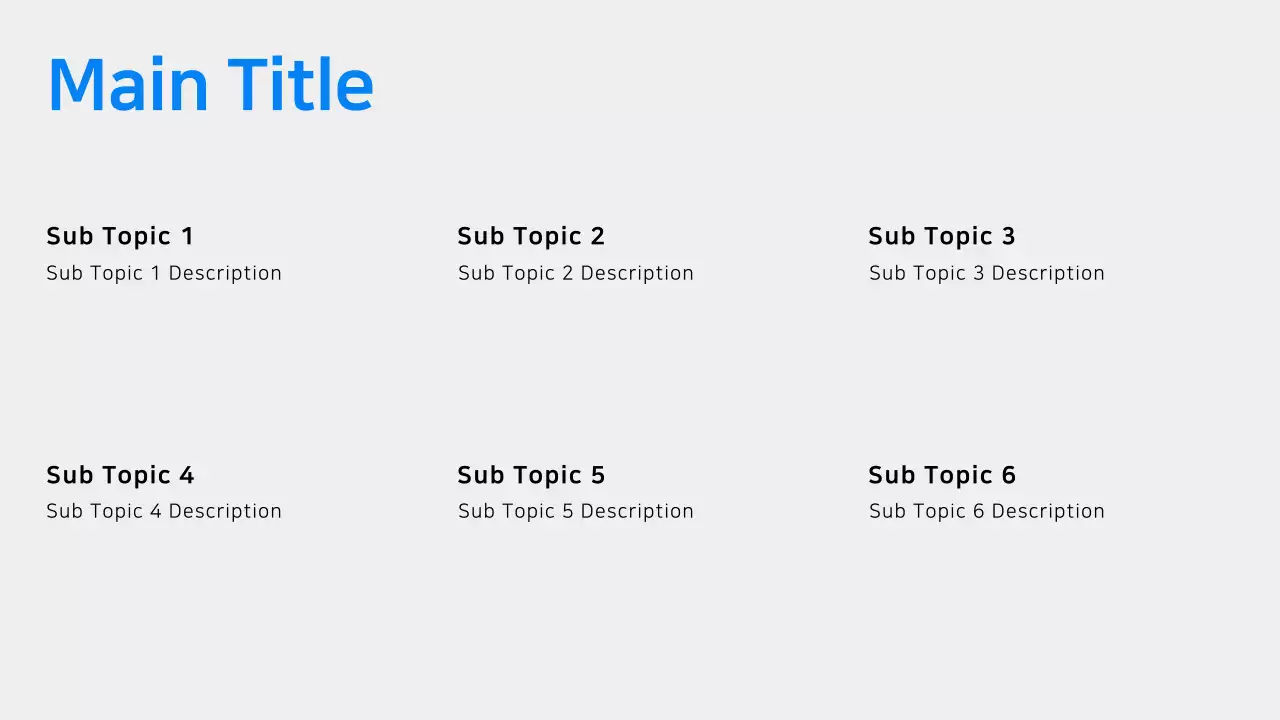 Main Title

Sub Topic 1
Sub Topic 1 Description

Sub Topic 2
Sub Topic 2 Description

Sub Topic 3
Sub Topic 3 Description

Sub Topic 4
Sub Topic 4 Description

Sub Topic 5
Sub Topic 5 Description

Sub Topic 6
Sub Topic 6 Description